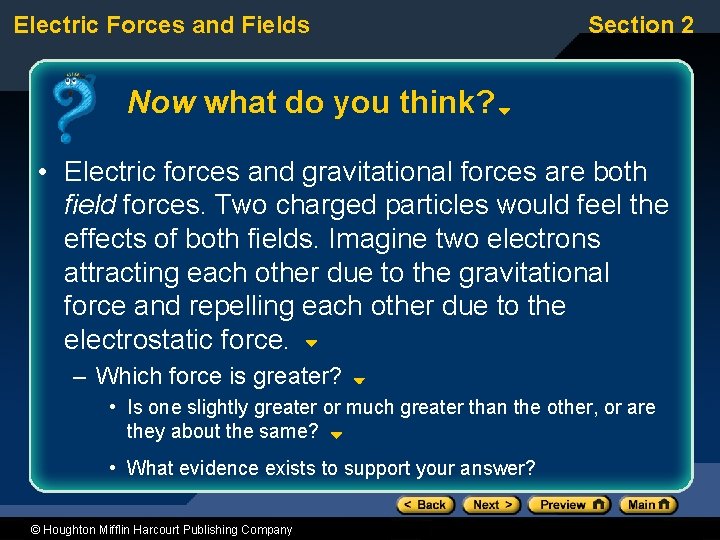 Electric Forces and Fields

Section 2

Now what do you think?

• Electric forces and gravitational forces are both field forces. Two charged particles would feel the effects of both fields. Imagine two electrons attracting each other due to the gravitational force and repelling each other due to the electrostatic force.

– Which force is greater?

• Is one slightly greater or much greater than the other, or are they about the same?

• What evidence exists to support your answer?

< Back Next > Preview Main

© Houghton Mifflin Harcourt Publishing Company